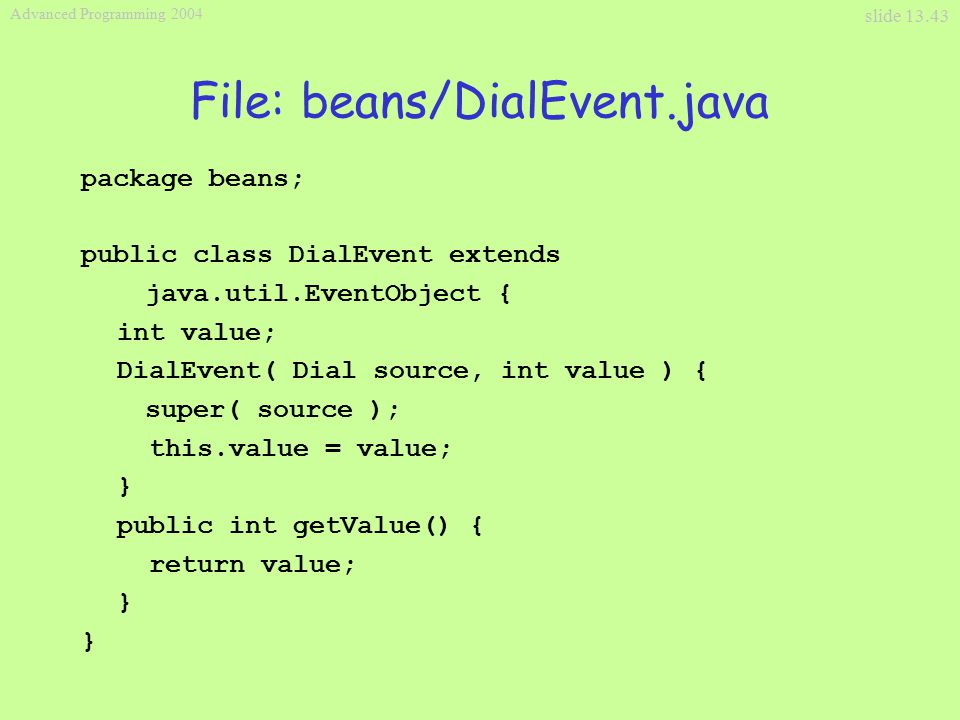 Advanced Programming 2004

slide 13.43

File: beans/DialEvent.java

package beans;

public class DialEvent extends
    java.util.EventObject {
  int value;
  DialEvent( Dial source, int value ) {
    super( source );
    this.value = value;
  }
  public int getValue() {
    return value;
  }
}